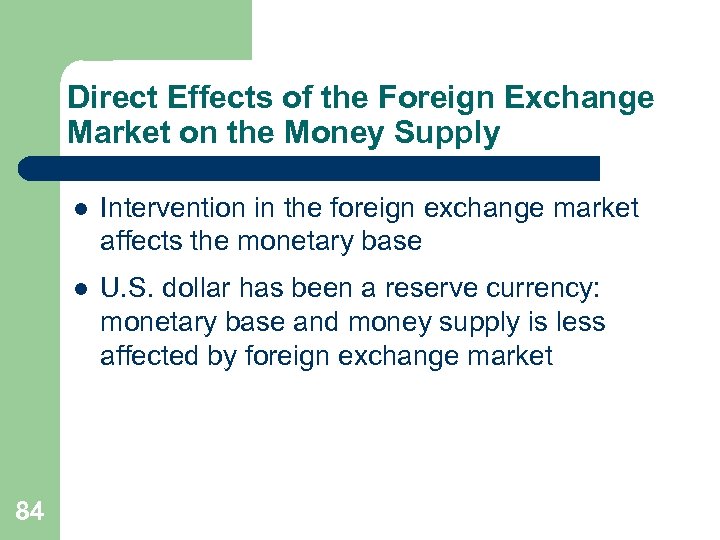 Direct Effects of the Foreign Exchange Market on the Money Supply

- Intervention in the foreign exchange market affects the monetary base
- U.S. dollar has been a reserve currency: monetary base and money supply is less affected by foreign exchange market

84